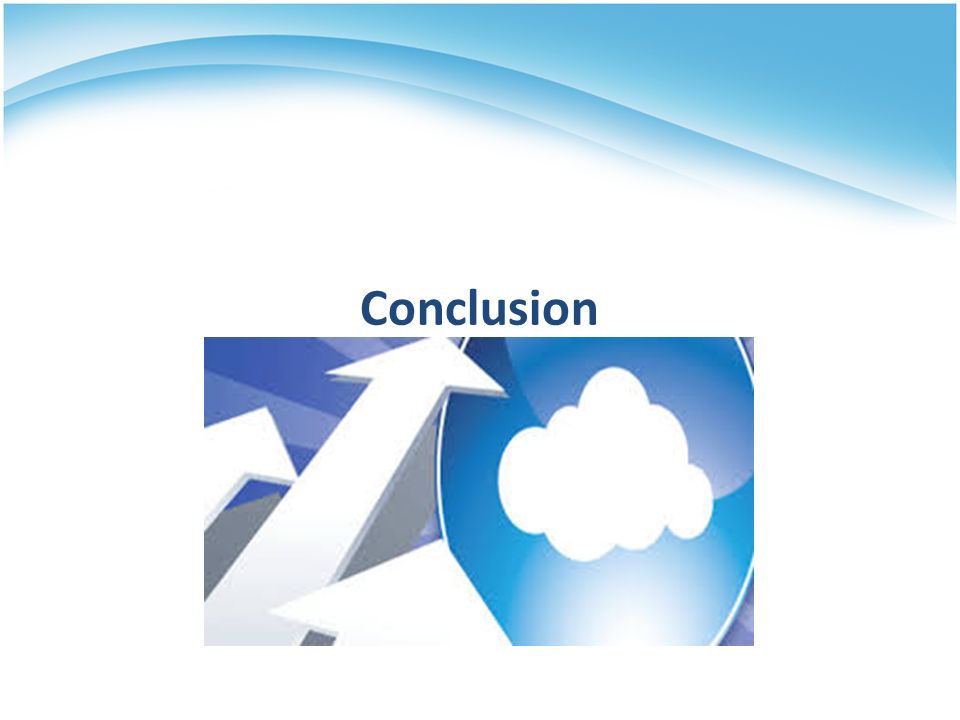 Conclusion